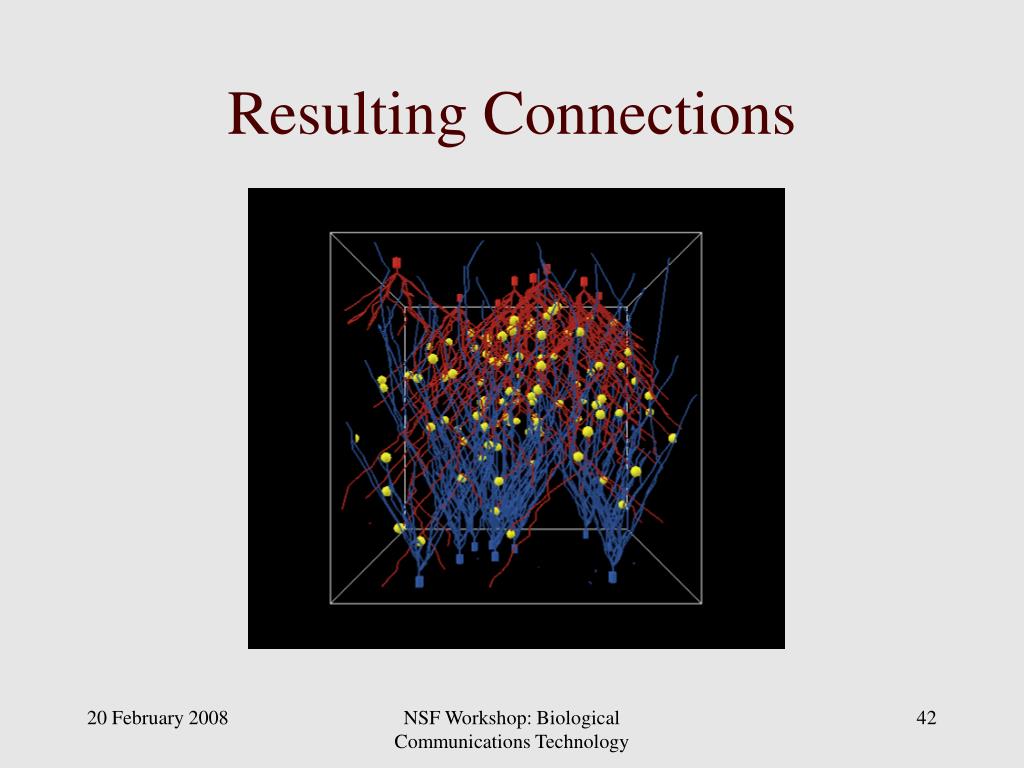 Resulting Connections

20 February 2008

NSF Workshop: Biological Communications Technology

42